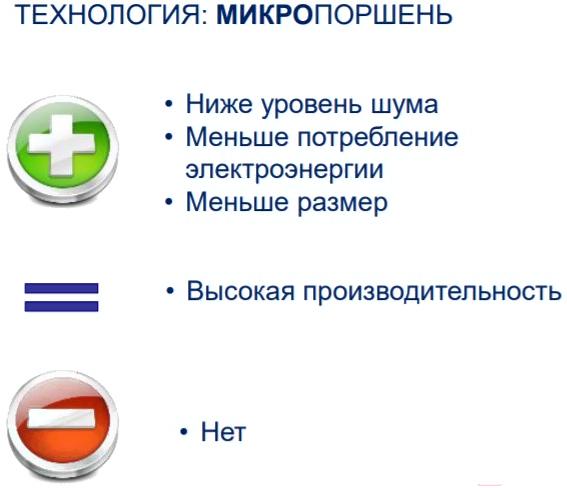 ТЕХНОЛОГИЯ: МИКРОПОРШЕНЬ

• Ниже уровень шума
• Меньше потребление электроэнергии
• Меньше размер

• Высокая производительность

• Нет